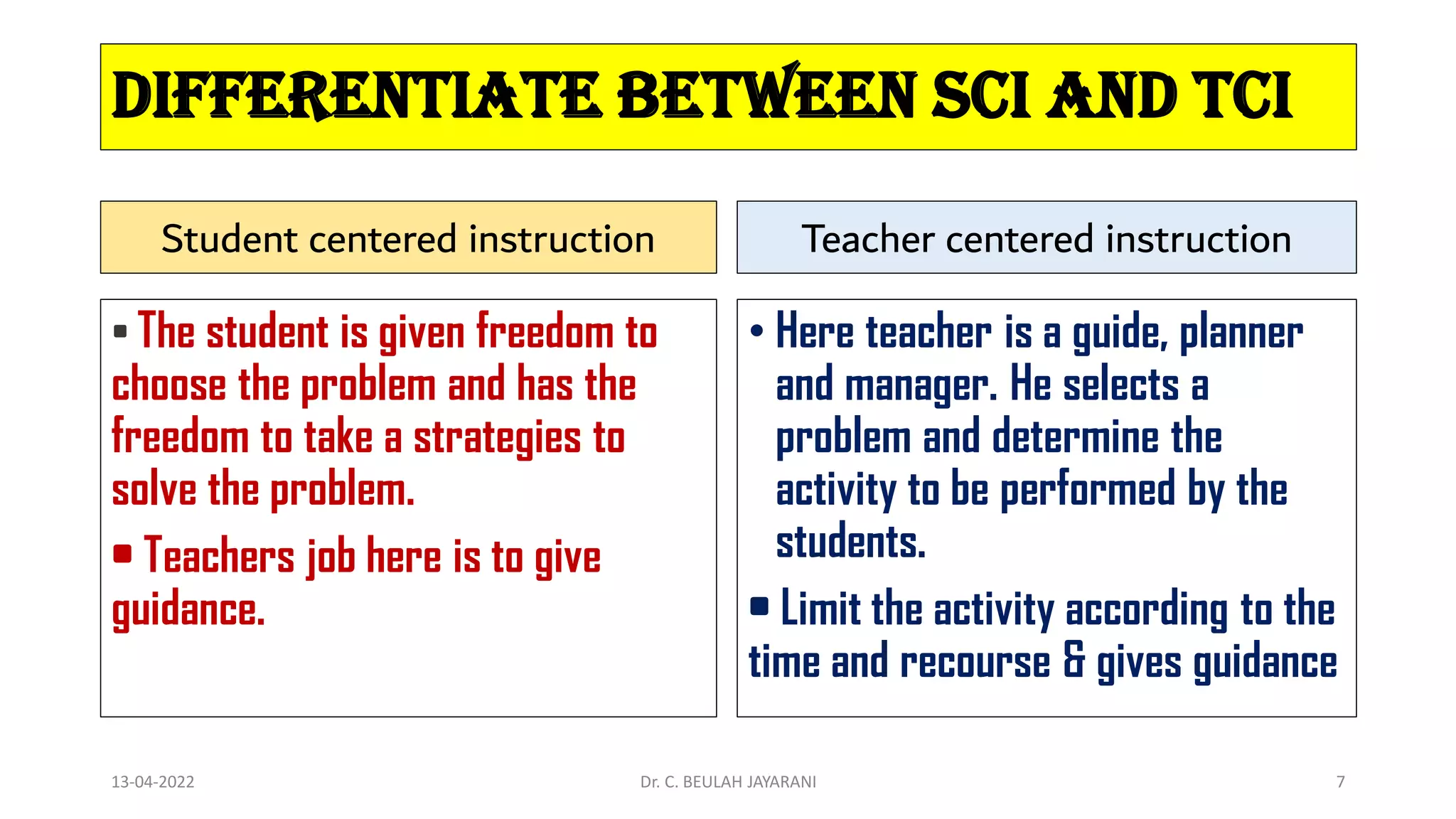 DIFFERENTIATE BETWEEN SCI AND TCI

Student centered instruction

▪ The student is given freedom to choose the problem and has the freedom to take a strategies to solve the problem.

▪ Teachers job here is to give guidance.

Teacher centered instruction

• Here teacher is a guide, planner and manager. He selects a problem and determine the activity to be performed by the students.

▪ Limit the activity according to the time and recourse & gives guidance

13-04-2022

Dr. C. BEULAH JAYARANI

7